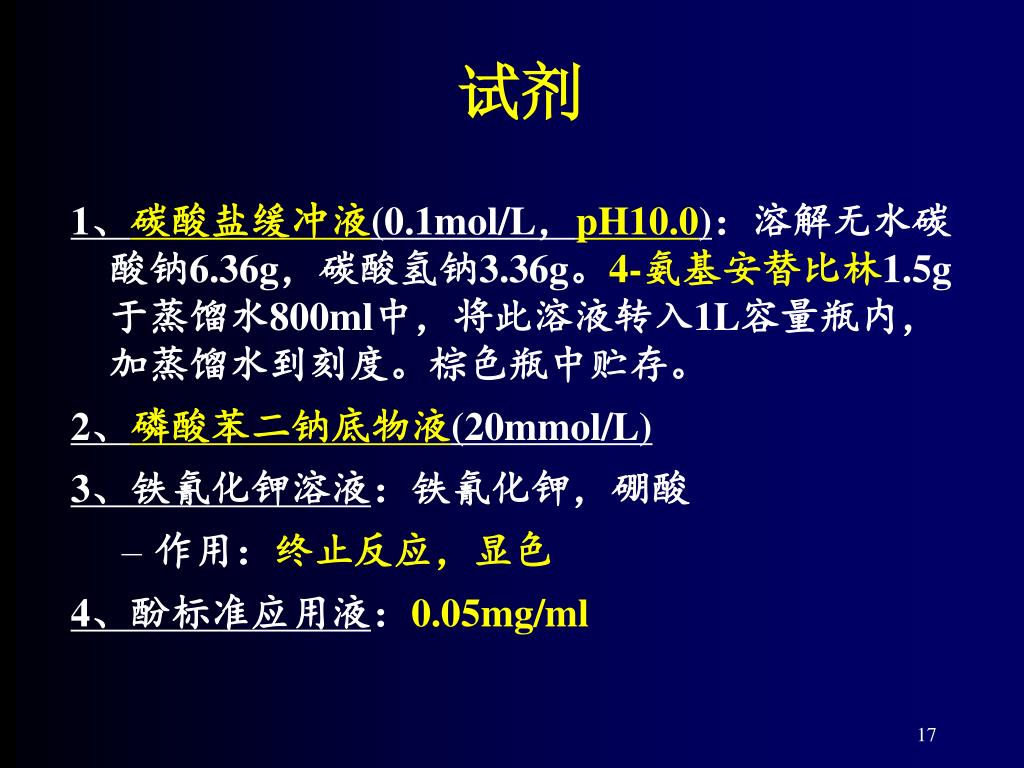 试剂

1、碳酸盐缓冲液(0.1mol/L，pH10.0)：溶解无水碳酸钠6.36g，碳酸氢钠3.36g。4-氨基安替比林1.5g于蒸馏水800ml中，将此溶液转入1L容量瓶内，加蒸馏水到刻度。棕色瓶中贮存。

2、磷酸苯二钠底物液(20mmol/L)

3、铁氰化钾溶液：铁氰化钾，硼酸

– 作用：终止反应，显色

4、酚标准应用液：0.05mg/ml

17